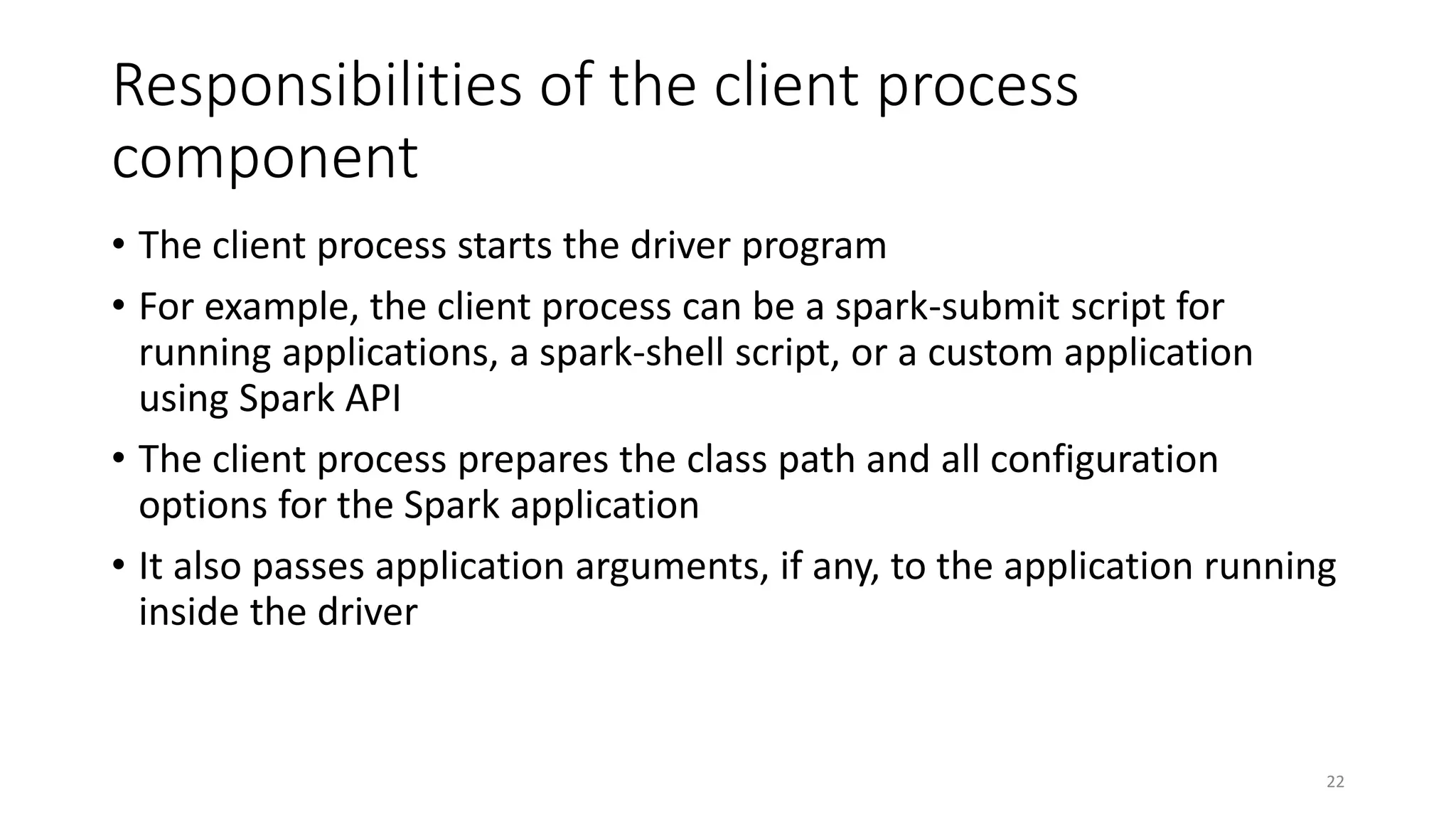 Responsibilities of the client process component

• The client process starts the driver program

• For example, the client process can be a spark-submit script for running applications, a spark-shell script, or a custom application using Spark API

• The client process prepares the class path and all configuration options for the Spark application

• It also passes application arguments, if any, to the application running inside the driver

22